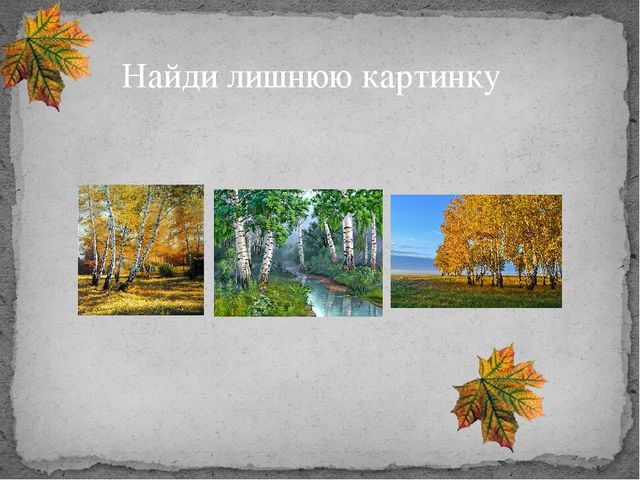 Найди лишнюю картинку